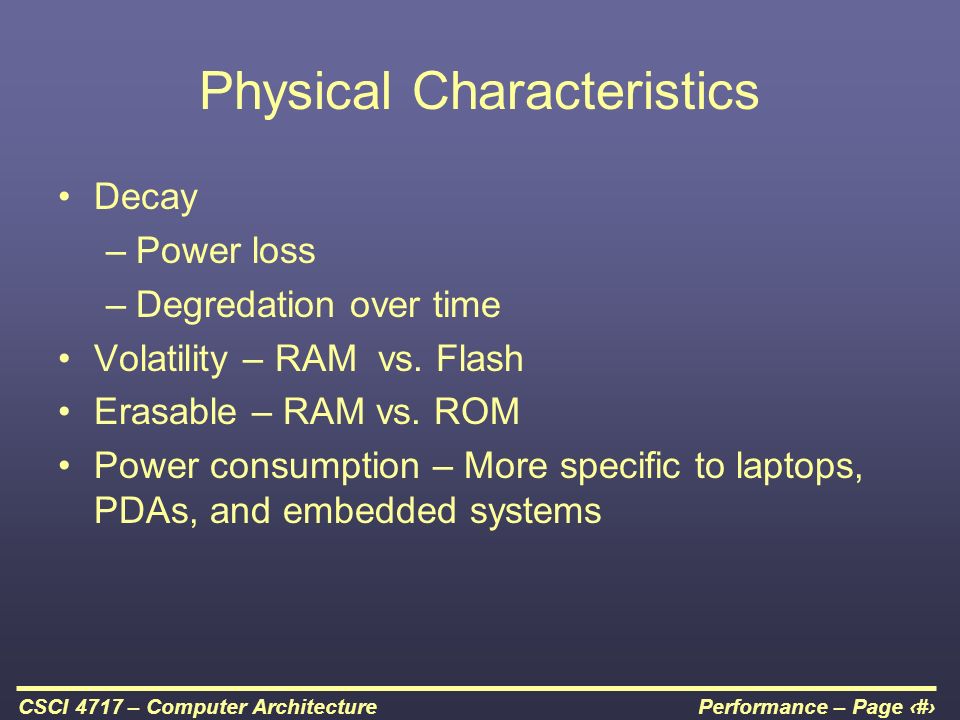 Physical Characteristics

• Decay
  – Power loss
  – Degredation over time
• Volatility – RAM vs. Flash
• Erasable – RAM vs. ROM
• Power consumption – More specific to laptops, PDAs, and embedded systems

CSCI 4717 – Computer Architecture

Performance – Page ‹#›